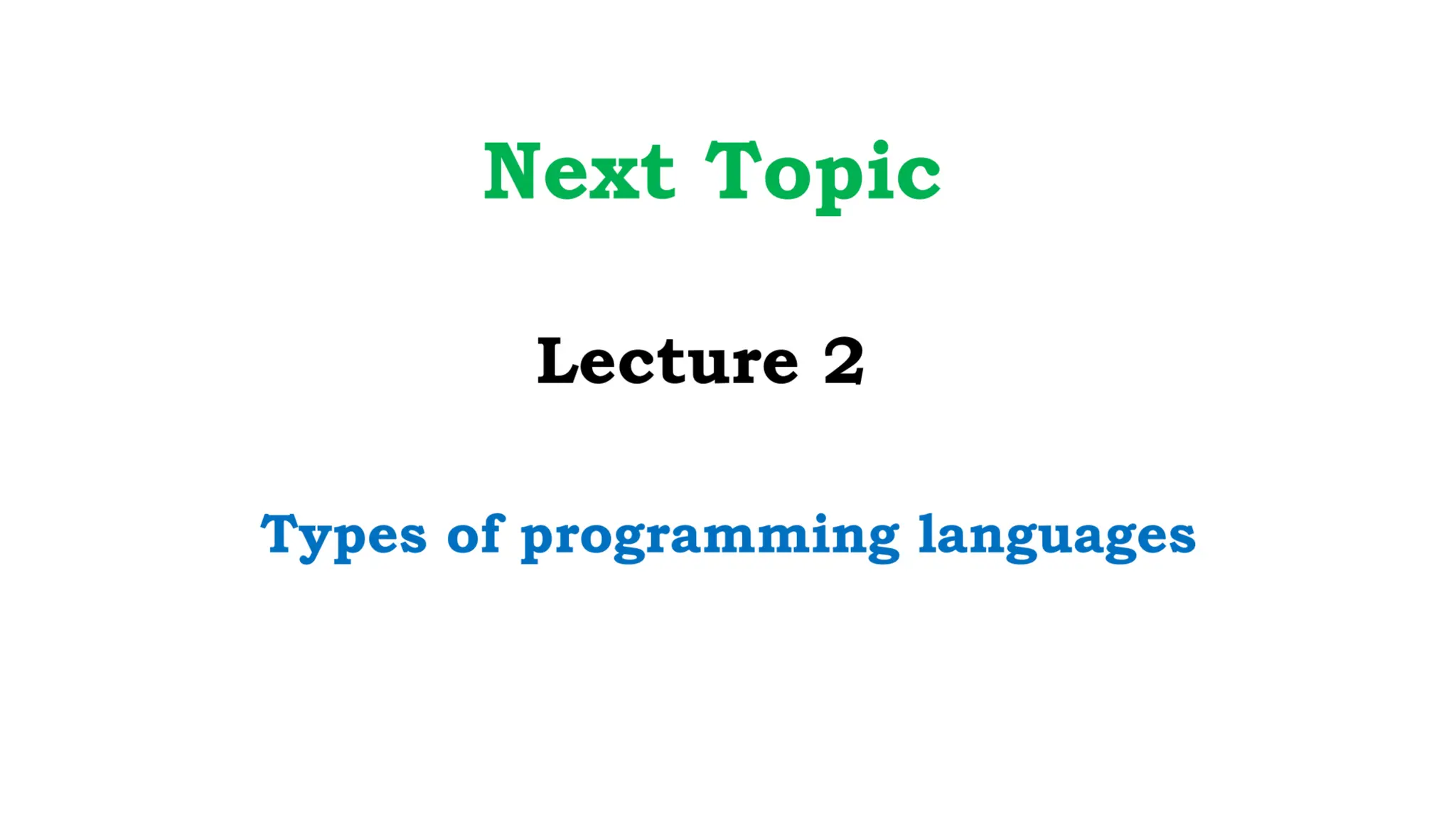 Next Topic

Lecture 2

Types of programming languages